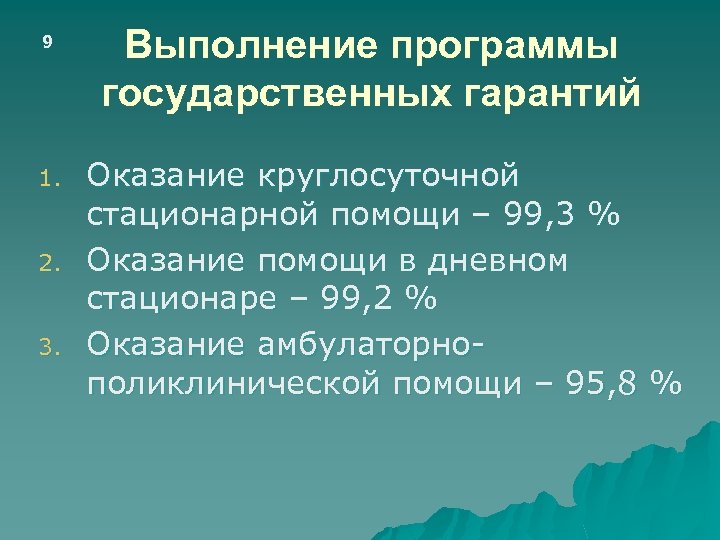 9

Выполнение программы государственных гарантий

1. Оказание круглосуточной стационарной помощи – 99,3 %
2. Оказание помощи в дневном стационаре – 99,2 %
3. Оказание амбулаторно-поликлинической помощи – 95,8 %